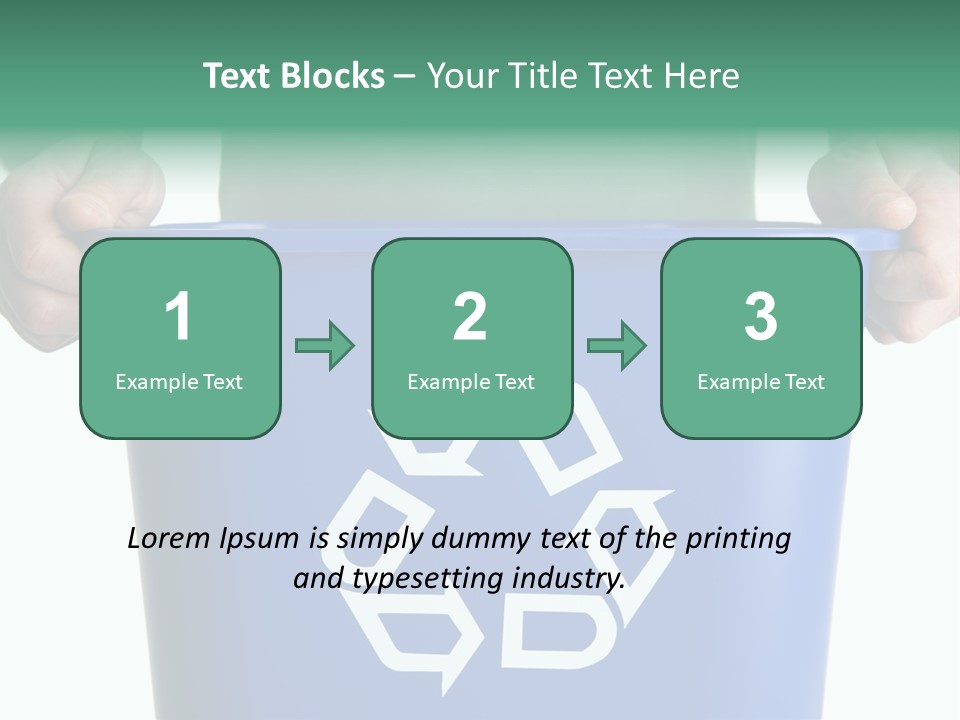 Text Blocks – Your Title Text Here

1
Example Text

2
Example Text

3
Example Text

Lorem Ipsum is simply dummy text of the printing and typesetting industry.